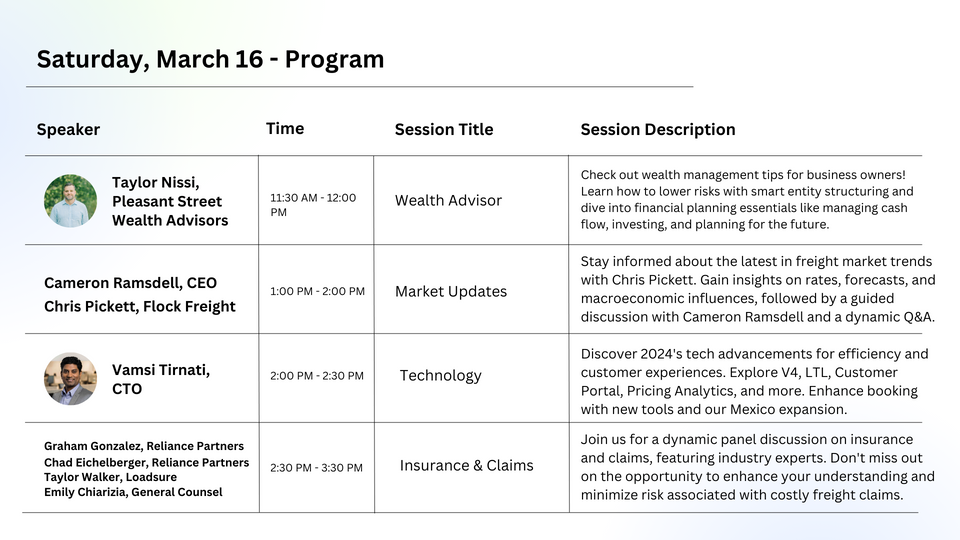 Saturday, March 16 - Program

| Speaker | Time | Session Title | Session Description |
|---|---|---|---|
| Taylor Nissi, Pleasant Street Wealth Advisors | 11:30 AM - 12:00 PM | Wealth Advisor | Check out wealth management tips for business owners! Learn how to lower risks with smart entity structuring and dive into financial planning essentials like managing cash flow, investing, and planning for the future. |
| Cameron Ramsdell, CEO Chris Pickett, Flock Freight | 1:00 PM - 2:00 PM | Market Updates | Stay informed about the latest in freight market trends with Chris Pickett. Gain insights on rates, forecasts, and macroeconomic influences, followed by a guided discussion with Cameron Ramsdell and a dynamic Q&A. |
| Vamsi Tirnati, CTO | 2:00 PM - 2:30 PM | Technology | Discover 2024's tech advancements for efficiency and customer experiences. Explore V4, LTL, Customer Portal, Pricing Analytics, and more. Enhance booking with new tools and our Mexico expansion. |
| Graham Gonzalez, Reliance Partners Chad Eichelberger, Reliance Partners Taylor Walker, Loadsure Emily Chiarizia, General Counsel | 2:30 PM - 3:30 PM | Insurance & Claims | Join us for a dynamic panel discussion on insurance and claims, featuring industry experts. Don't miss out on the opportunity to enhance your understanding and minimize risk associated with costly freight claims. |